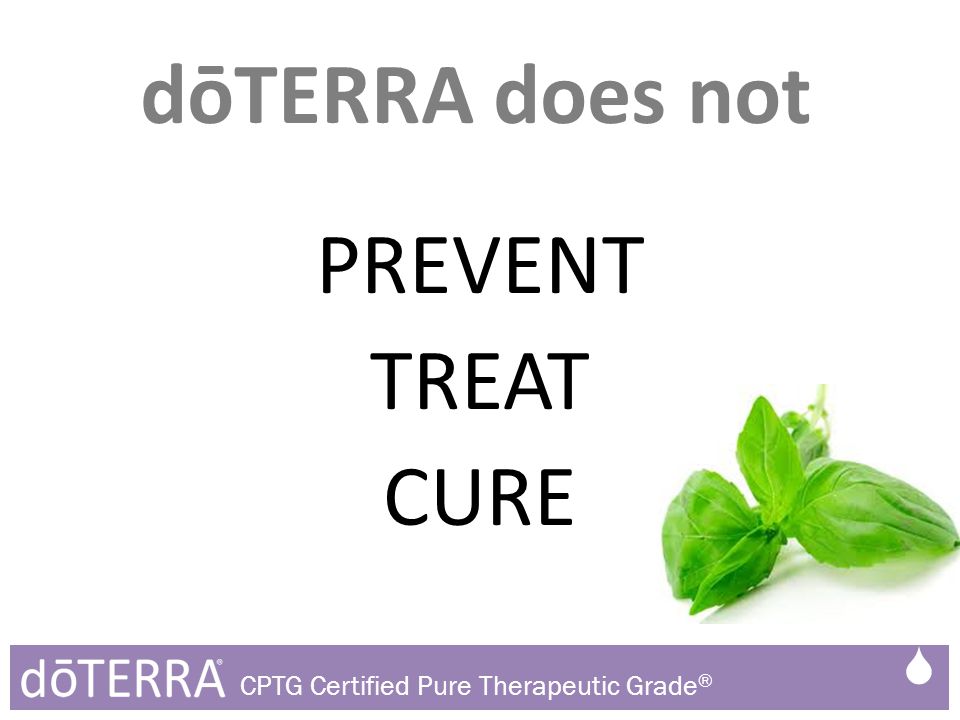 dōTERRA does not

PREVENT
TREAT
CURE

dōTERRA® CPTG Certified Pure Therapeutic Grade®